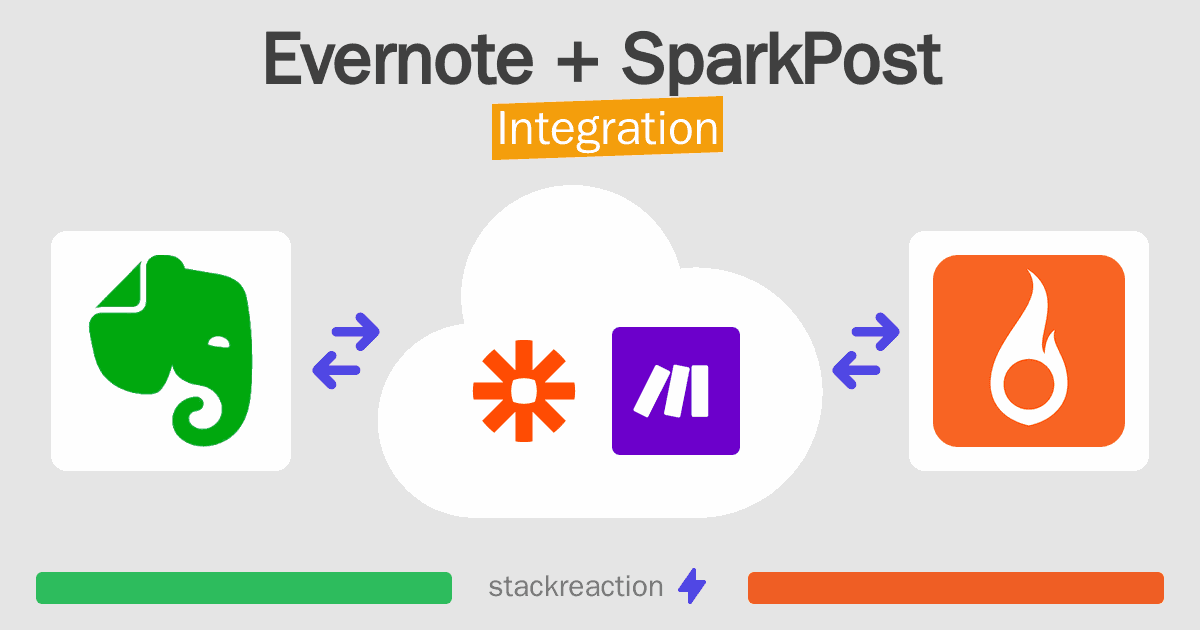 Evernote + SparkPost
Integration

stackreaction